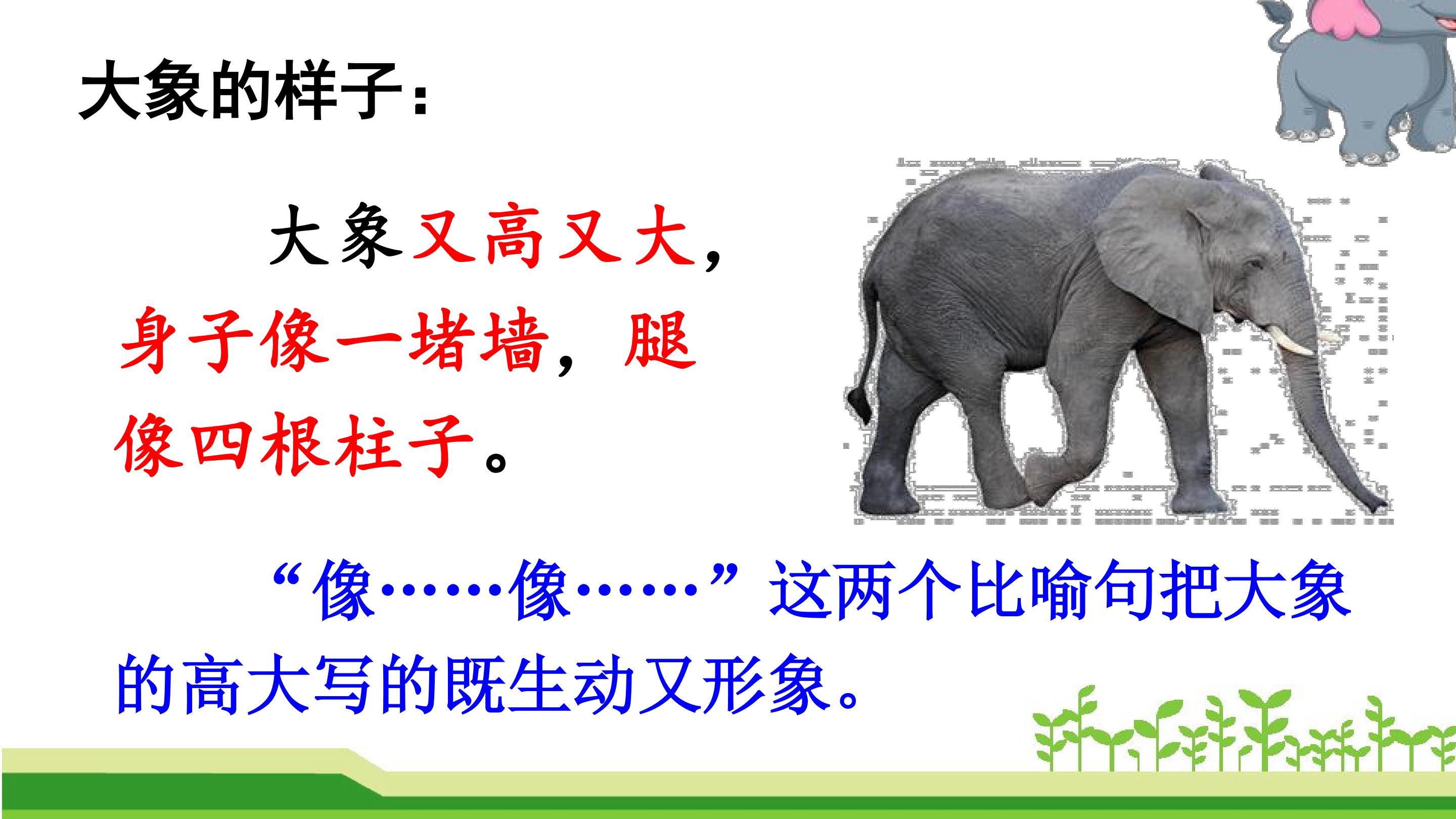 大象的样子：

大象又高又大，身子像一堵墙，腿像四根柱子。

“像……像……”这两个比喻句把大象的高大写的既生动又形象。